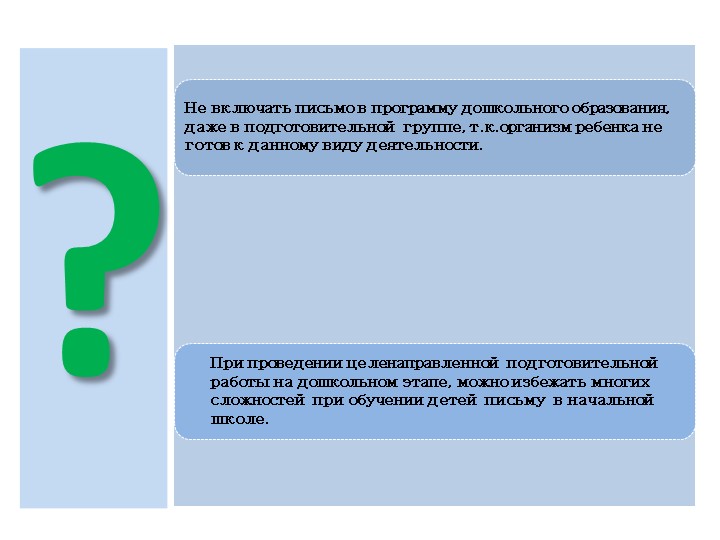 ?

Не включать письмо в программу дошкольного образования, даже в подготовительной группе, т.к.организм ребенка не готов к данному виду деятельности.

При проведении целенаправленной подготовительной работы на дошкольном этапе, можно избежать многих сложностей при обучении детей письму в начальной школе.